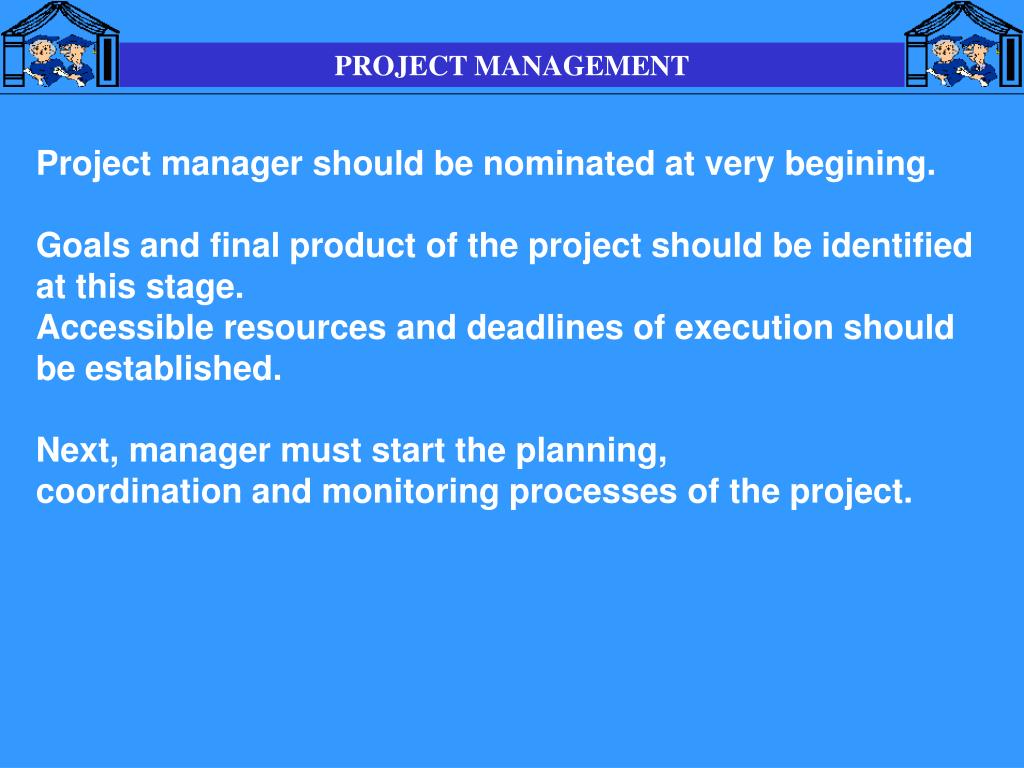 PROJECT MANAGEMENT

Project manager should be nominated at very begining.

Goals and final product of the project should be identified at this stage.
Accessible resources and deadlines of execution should be established.

Next, manager must start the planning,
coordination and monitoring processes of the project.